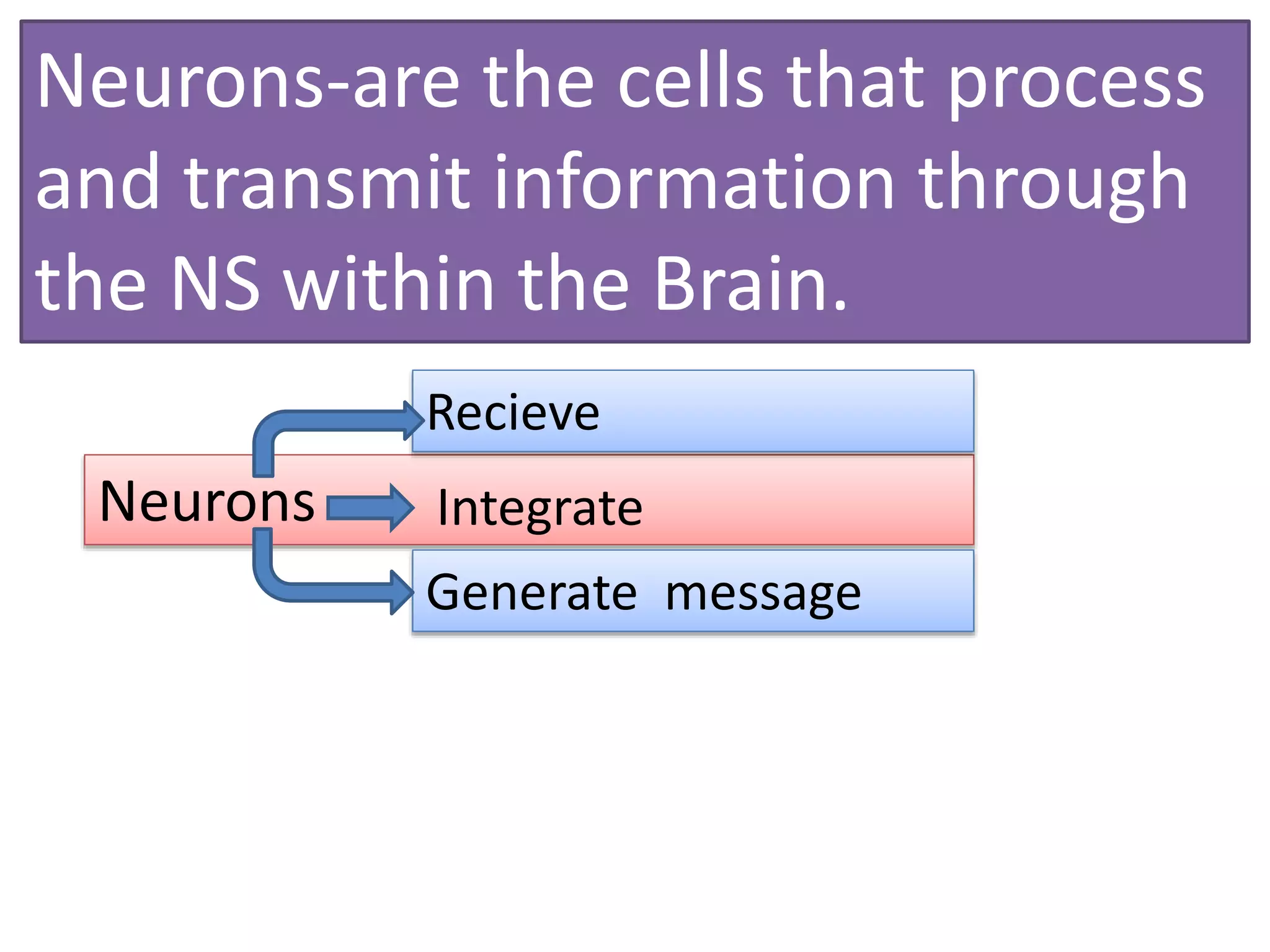 Neurons-are the cells that process and transmit information through the NS within the Brain.

Recieve

Neurons

Integrate

Generate message